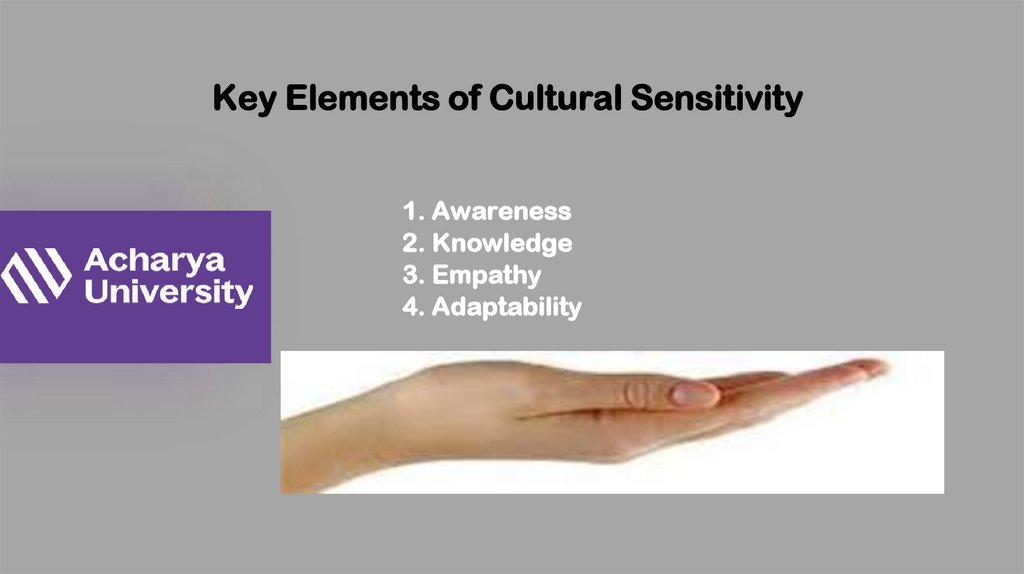 Key Elements of Cultural Sensitivity

Acharya University

1. Awareness
2. Knowledge
3. Empathy
4. Adaptability